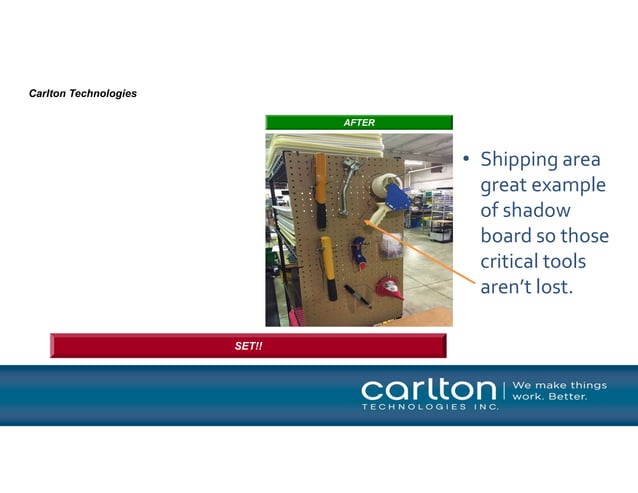 Carlton Technologies

AFTER

• Shipping area great example of shadow board so those critical tools aren't lost.

SET!!

carlton TECHNOLOGIES INC. | We make things work. Better.